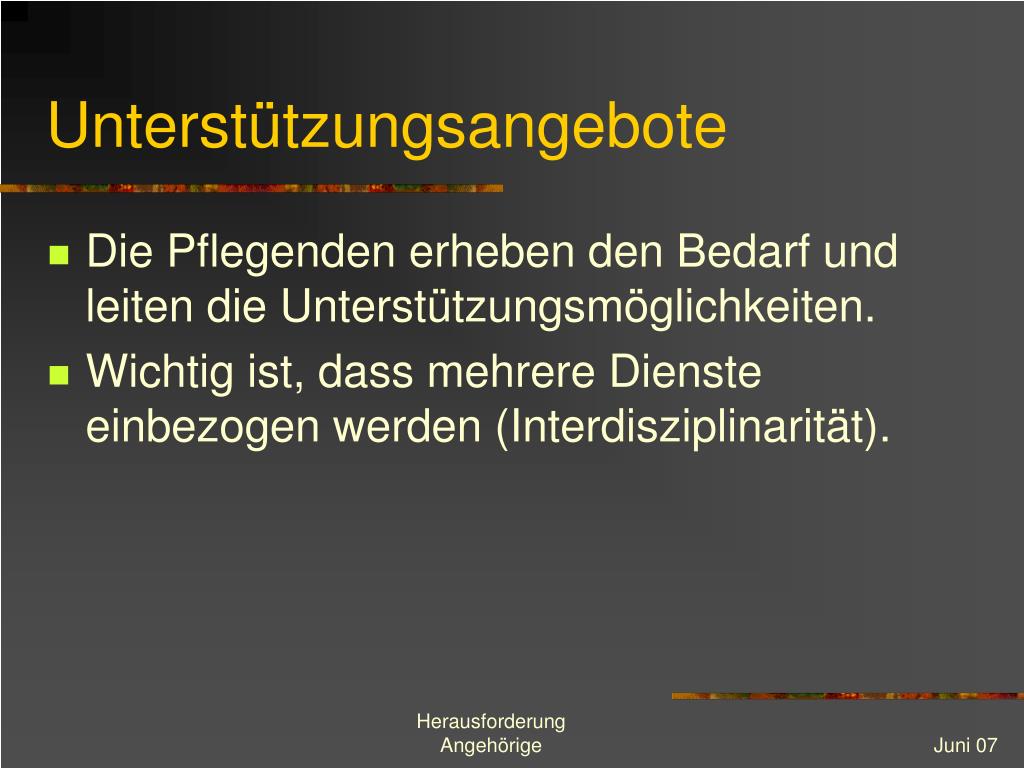 Unterstützungsangebote

Die Pflegenden erheben den Bedarf und leiten die Unterstützungsmöglichkeiten.

Wichtig ist, dass mehrere Dienste einbezogen werden (Interdisziplinarität).

Herausforderung Angehörige

Juni 07